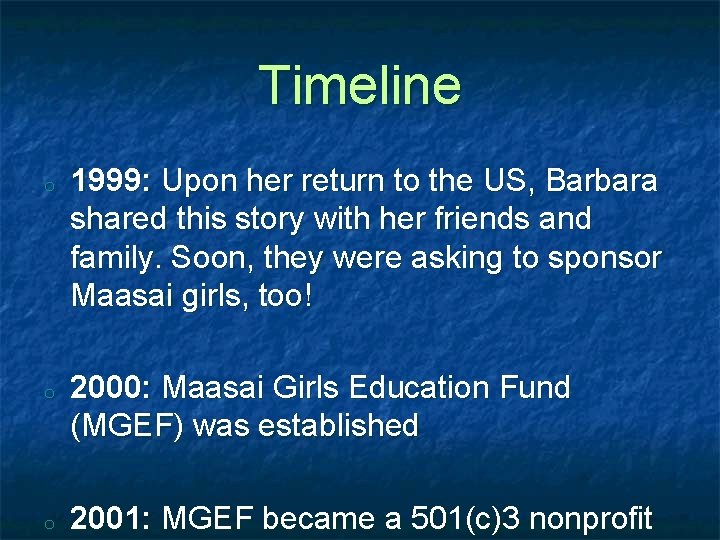 Timeline

○ 1999: Upon her return to the US, Barbara shared this story with her friends and family. Soon, they were asking to sponsor Maasai girls, too!

○ 2000: Maasai Girls Education Fund (MGEF) was established

○ 2001: MGEF became a 501(c)3 nonprofit